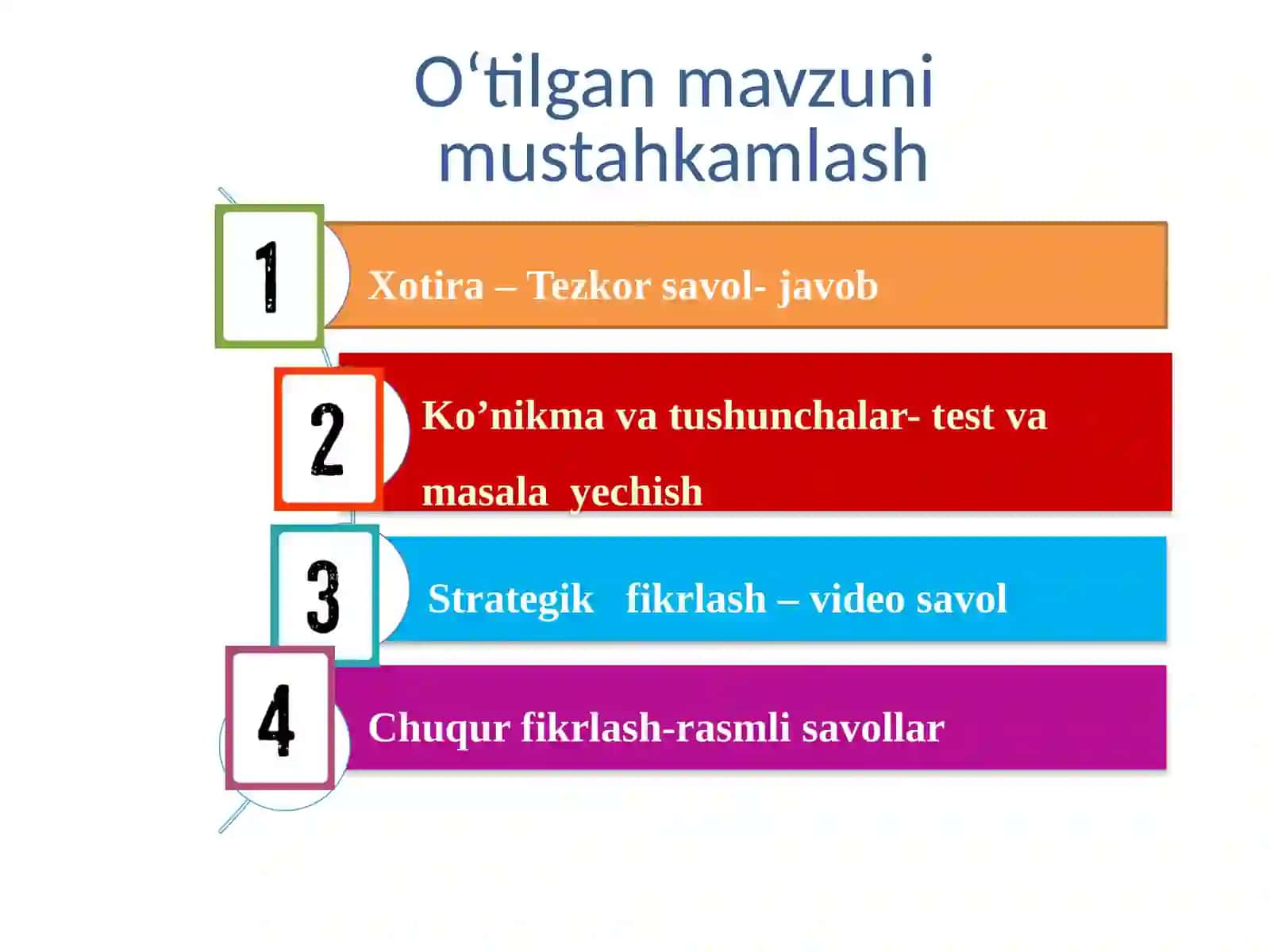 O‘tilgan mavzuni mustahkamlash

1

Xotira – Tezkor savol- javob

2

Ko’nikma va tushunchalar- test va masala yechish

3

Strategik fikrlash – video savol

4

Chuqur fikrlash-rasmli savollar